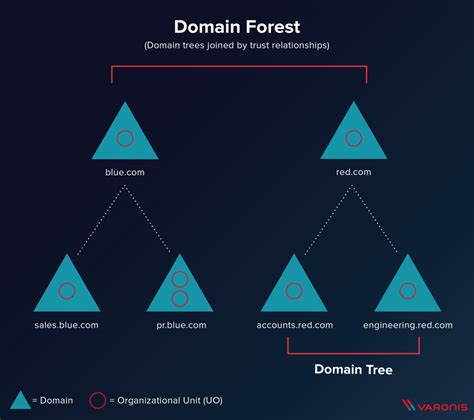 Domain Forest
(Domain trees joined by trust relationships)

blue.com

red.com

sales.blue.com

pr.blue.com

accounts.red.com

engineering.red.com

Domain Tree

= Domain = Organizational Unit (UO)

VARONIS